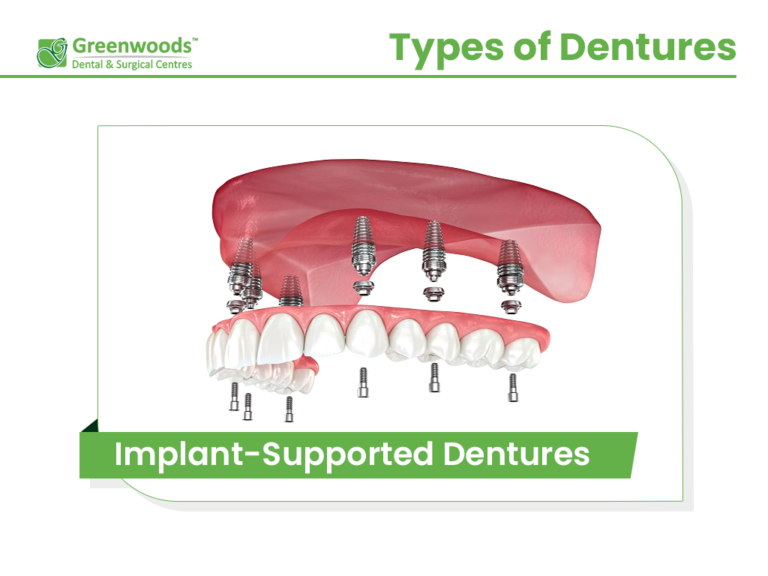 Greenwoods™
Dental & Surgical Centres

Types of Dentures

Implant-Supported Dentures